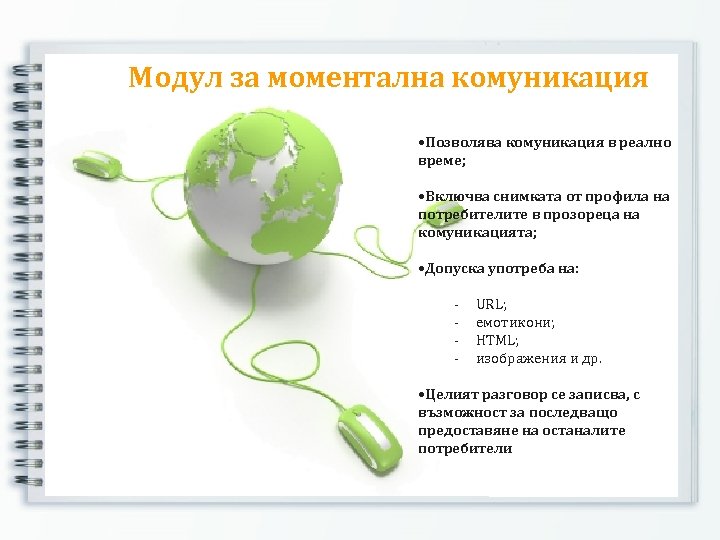 Модул за моментална комуникация

•Позволява комуникация в реално време;

•Включва снимката от профила на потребителите в прозореца на комуникацията;

•Допуска употреба на:

- URL;
- емотикони;
- HTML;
- изображения и др.

•Целият разговор се записва, с възможност за последващо предоставяне на останалите потребители